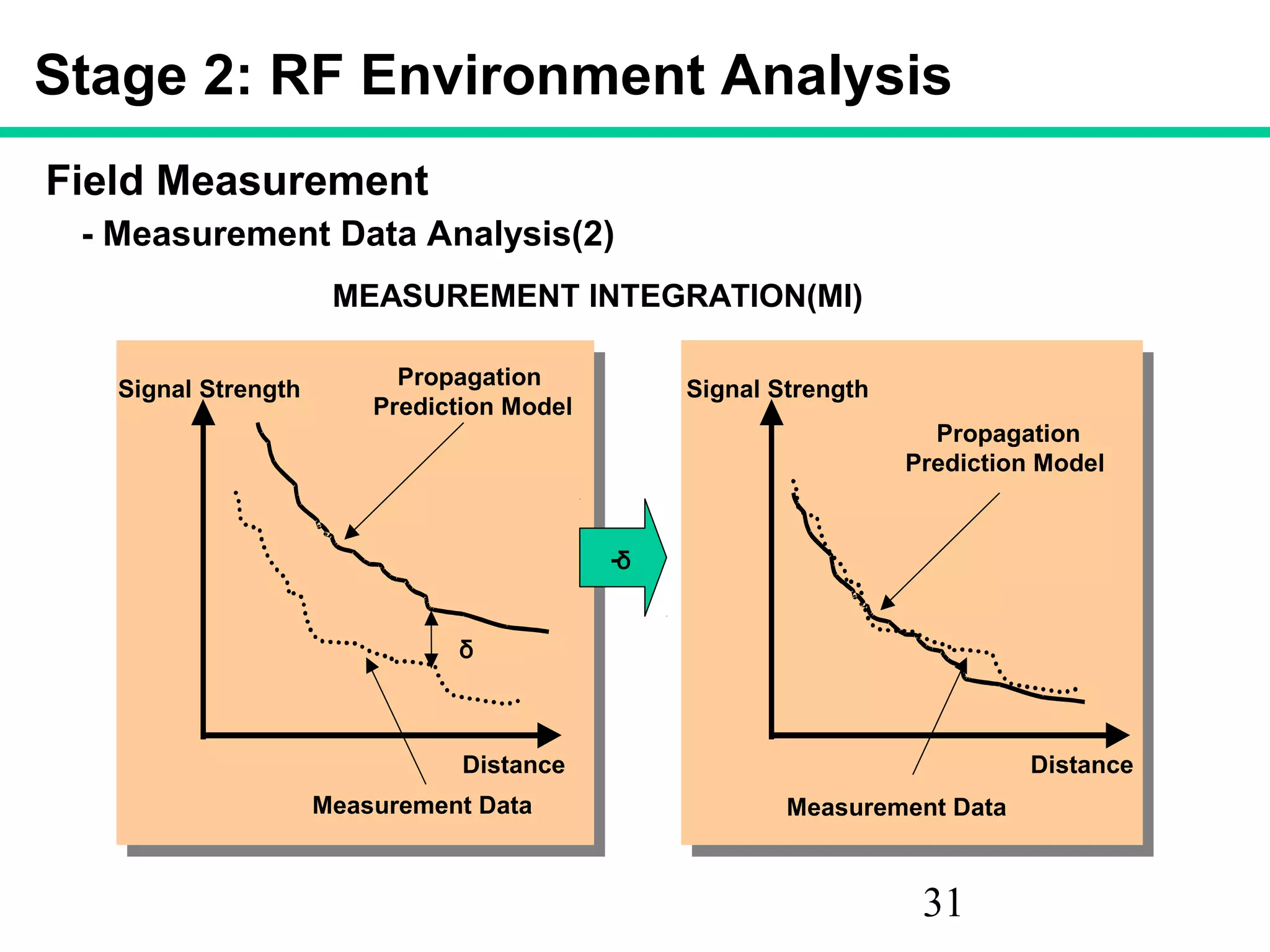 Stage 2: RF Environment Analysis

Field Measurement

- Measurement Data Analysis(2)

MEASUREMENT INTEGRATION(MI)

Signal Strength

Propagation Prediction Model

δ

Distance

Measurement Data

-δ

Signal Strength

Propagation Prediction Model

Distance

Measurement Data

31